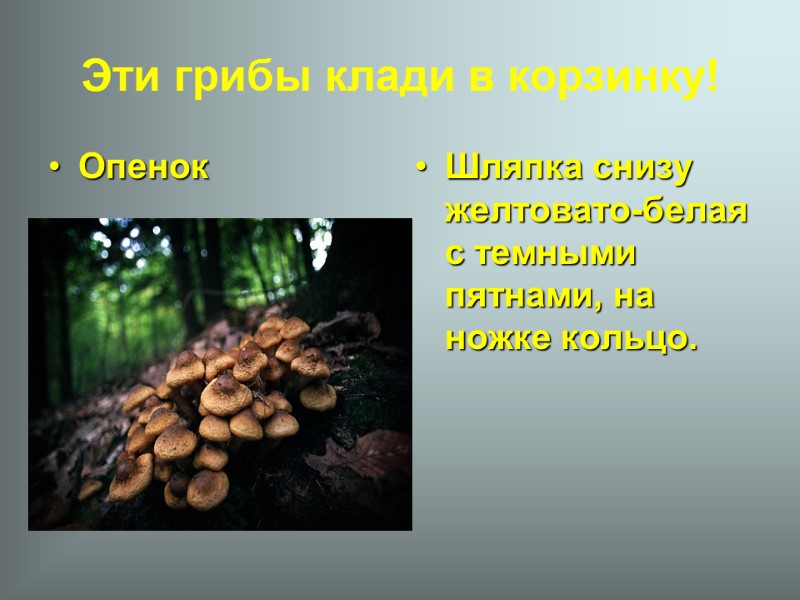 Эти грибы клади в корзинку!

• Опенок

• Шляпка снизу желтовато-белая с темными пятнами, на ножке кольцо.